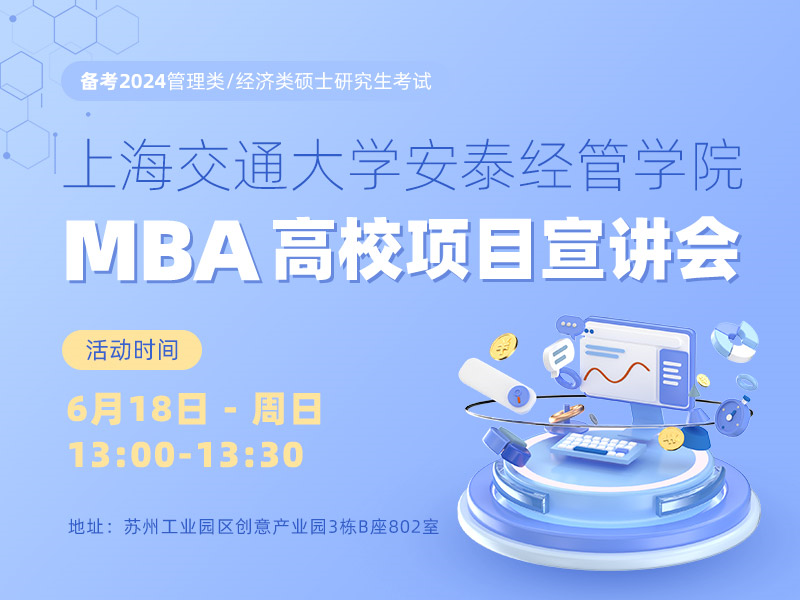 备考2024管理类/经济类硕士研究生考试

上海交通大学安泰经管学院

MBA 高校项目宣讲会

活动时间

6月18日 - 周日
13:00-13:30

地址：苏州工业园区创意产业园3栋B座802室